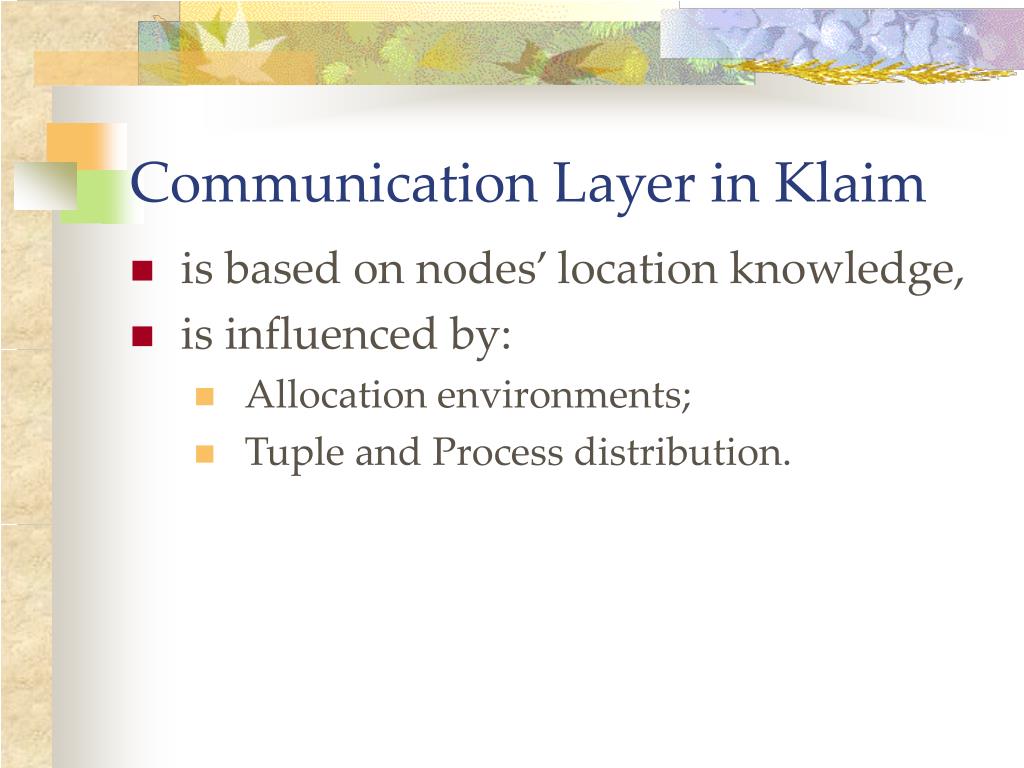 Communication Layer in Klaim

- is based on nodes’ location knowledge,
- is influenced by:
  - Allocation environments;
  - Tuple and Process distribution.